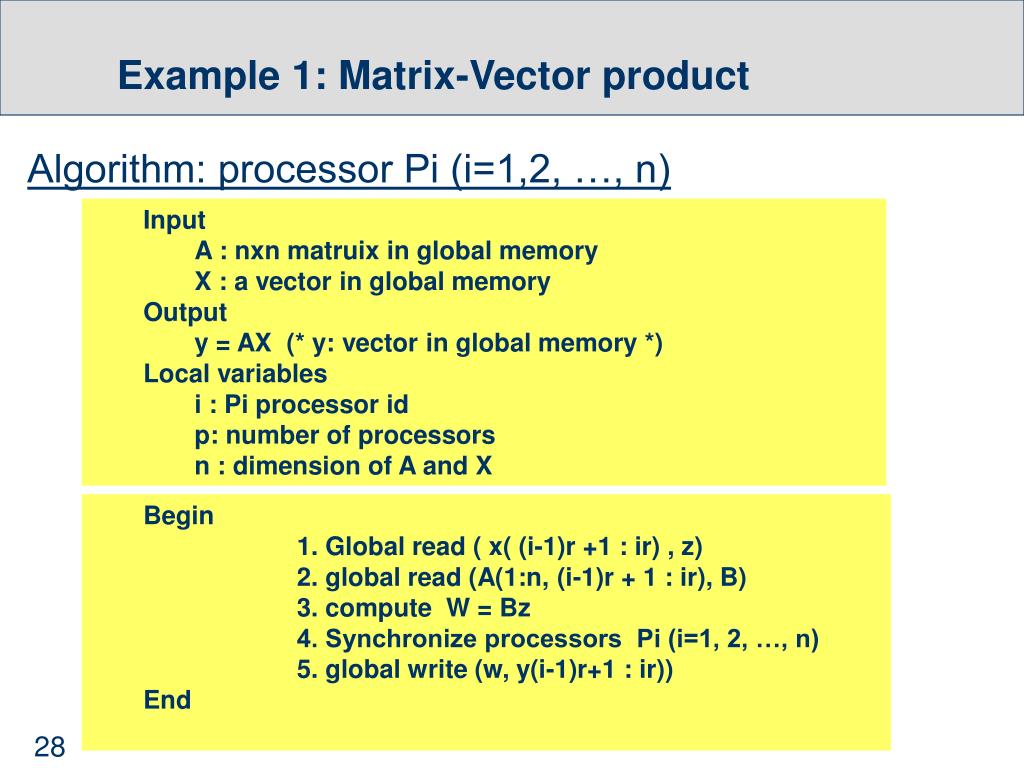 Example 1: Matrix-Vector product

Algorithm: processor Pi (i=1,2, …, n)

Input
A : nxn matruix in global memory
X : a vector in global memory
Output
y = AX (* y: vector in global memory *)
Local variables
i : Pi processor id
p: number of processors
n : dimension of A and X

Begin
1. Global read ( x( (i-1)r +1 : ir) , z)
2. global read (A(1:n, (i-1)r + 1 : ir), B)
3. compute W = Bz
4. Synchronize processors Pi (i=1, 2, …, n)
5. global write (w, y(i-1)r+1 : ir))
End

28